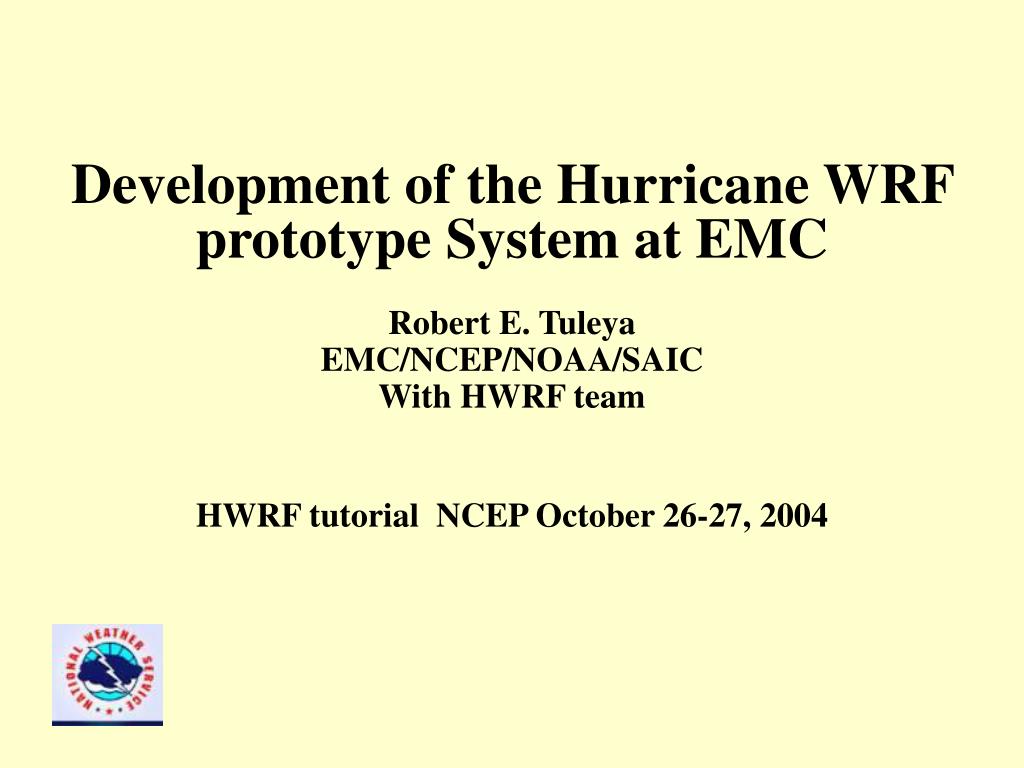 Development of the Hurricane WRF prototype System at EMC

Robert E. Tuleya
EMC/NCEP/NOAA/SAIC
With HWRF team

HWRF tutorial NCEP October 26-27, 2004

NATIONAL WEATHER SERVICE